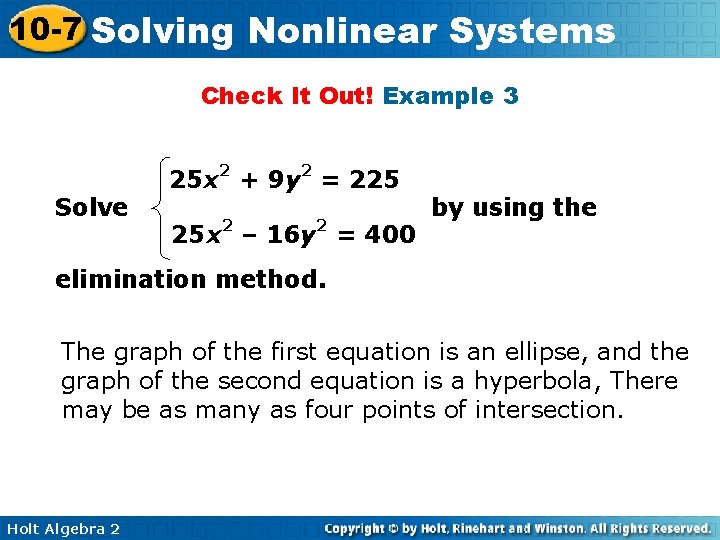 10-7 Solving Nonlinear Systems

Check It Out! Example 3

Solve $\begin{cases} 25x^2 + 9y^2 = 225 \\ 25x^2 - 16y^2 = 400 \end{cases}$ by using the elimination method.

The graph of the first equation is an ellipse, and the graph of the second equation is a hyperbola, There may be as many as four points of intersection.

Holt Algebra 2

Copyright © by Holt, Rinehart and Winston. All Rights Reserved.